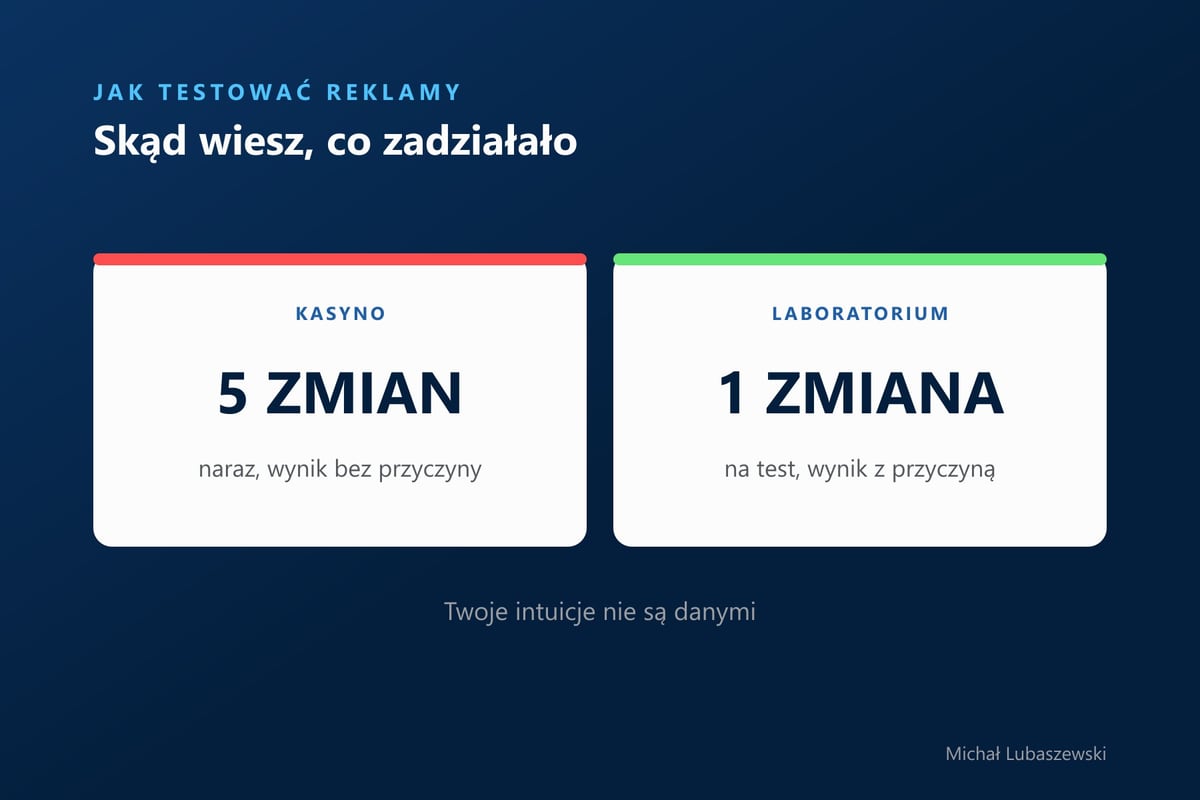 JAK TESTOWAĆ REKLAMY

Skąd wiesz, co zadziałało

KASYNO

5 ZMIAN

naraz, wynik bez przyczyny

LABORATORIUM

1 ZMIANA

na test, wynik z przyczyną

Twoje intuicje nie są danymi

Michał Lubaszewski